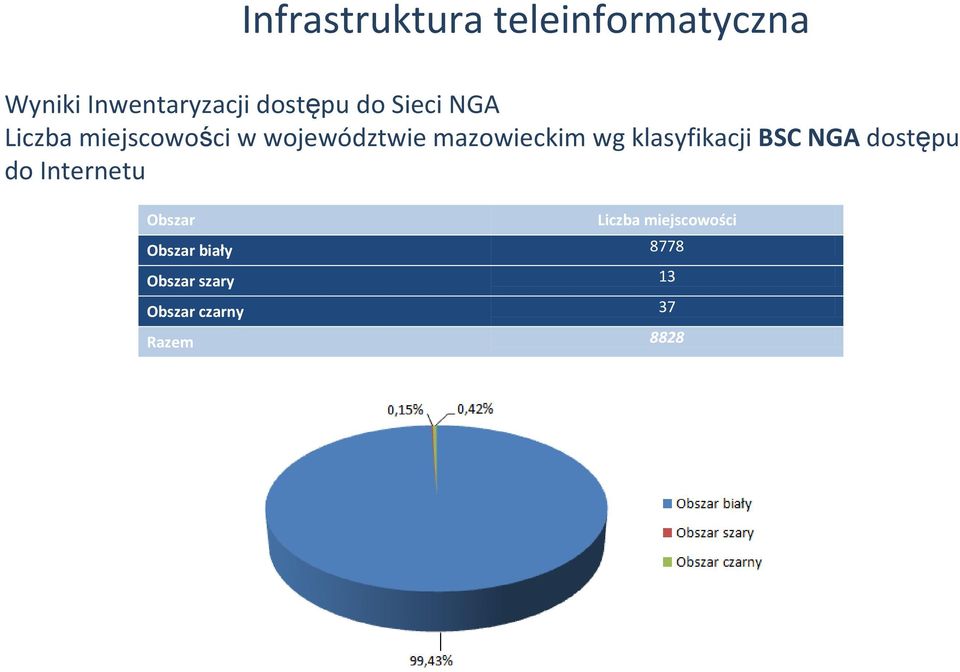 Infrastruktura teleinformatyczna

Wyniki Inwentaryzacji dostępu do Sieci NGA
Liczba miejscowości w województwie mazowieckim wg klasyfikacji BSC NGA dostępu do Internetu

| Obszar | Liczba miejscowości |
|---|---|
| Obszar biały | 8778 |
| Obszar szary | 13 |
| Obszar czarny | 37 |
| Razem | 8828 |

0,15%
0,42%
99,43%

Obszar biały
Obszar szary
Obszar czarny